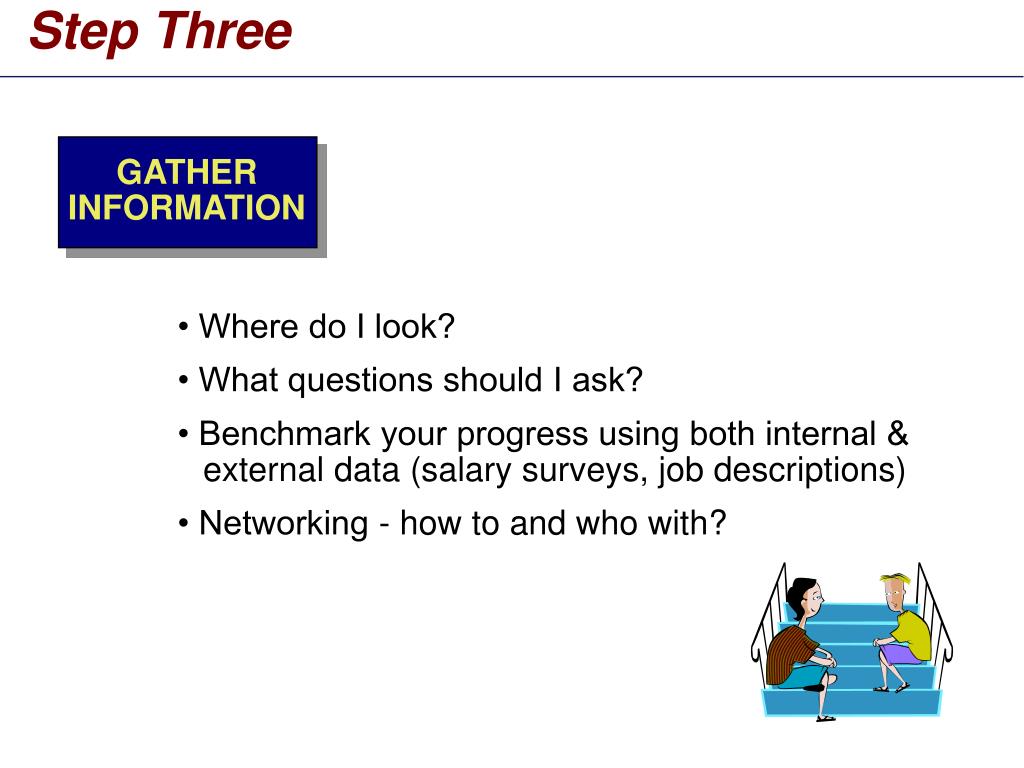 Step Three

GATHER INFORMATION

• Where do I look?

• What questions should I ask?

• Benchmark your progress using both internal & external data (salary surveys, job descriptions)

• Networking - how to and who with?